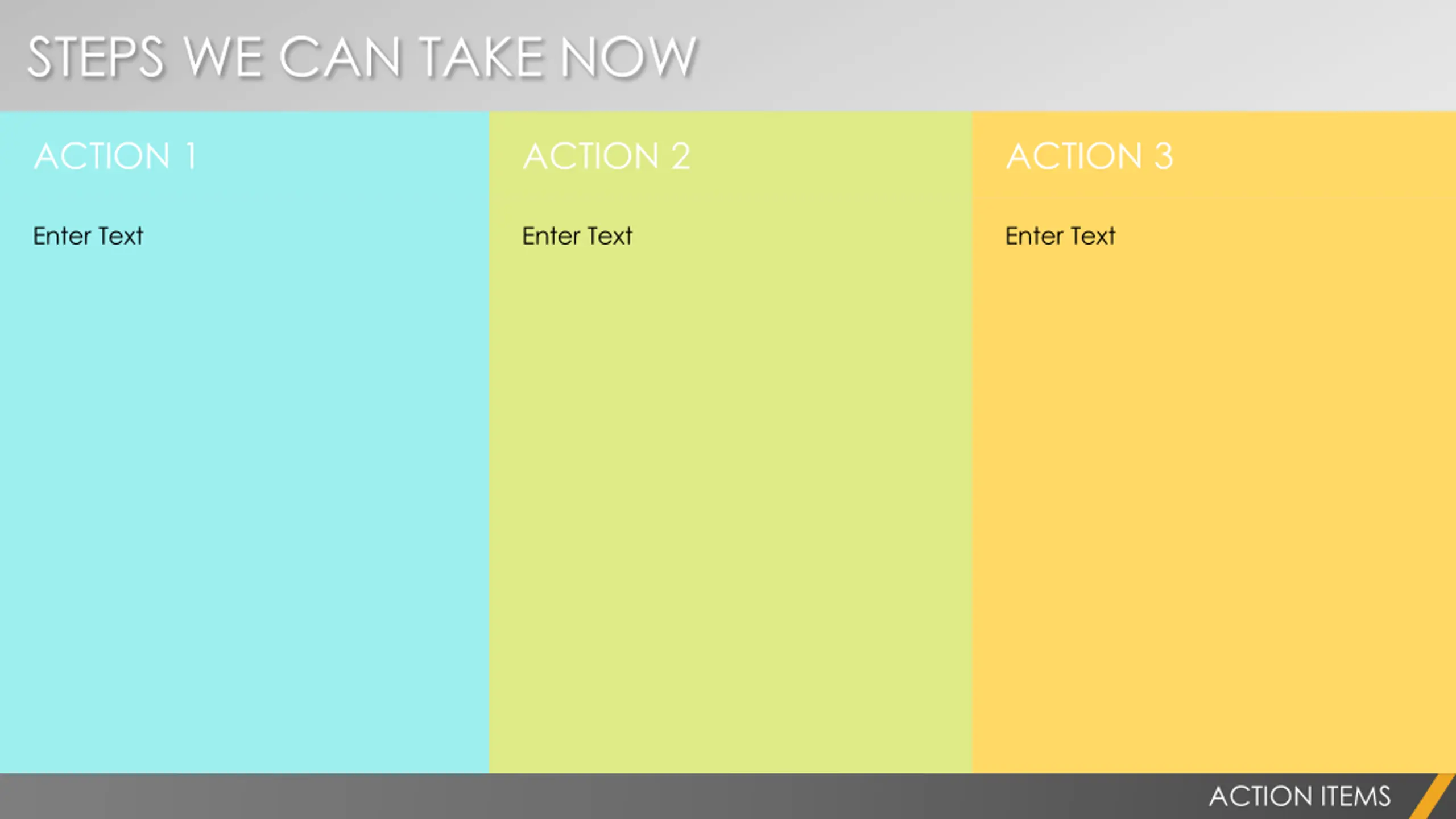 STEPS WE CAN TAKE NOW

ACTION 1

Enter Text

ACTION 2

Enter Text

ACTION 3

Enter Text

ACTION ITEMS